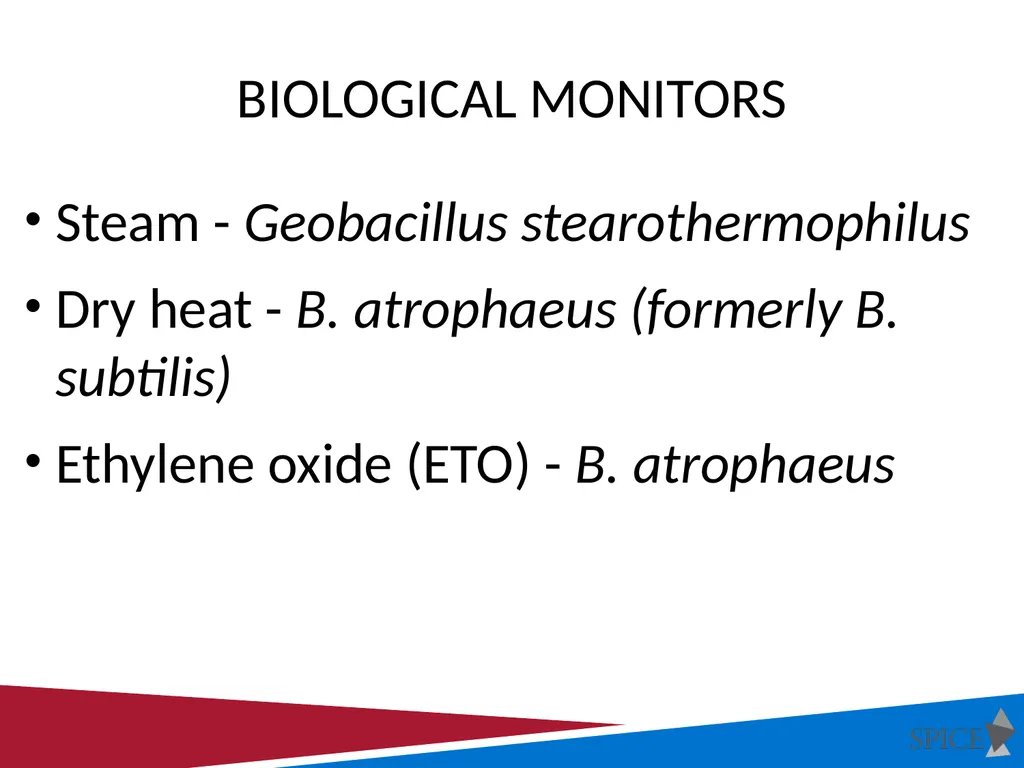 BIOLOGICAL MONITORS

• Steam - Geobacillus stearothermophilus

• Dry heat - B. atrophaeus (formerly B. subtilis)

• Ethylene oxide (ETO) - B. atrophaeus

SPICE